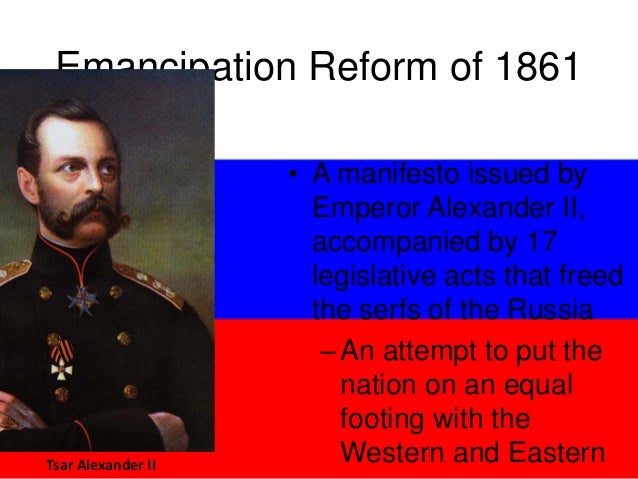 Emancipation Reform of 1861

• A manifesto issued by Emperor Alexander II, accompanied by 17 legislative acts that freed the serfs of the Russia

– An attempt to put the nation on an equal footing with the Western and Eastern

Tsar Alexander II